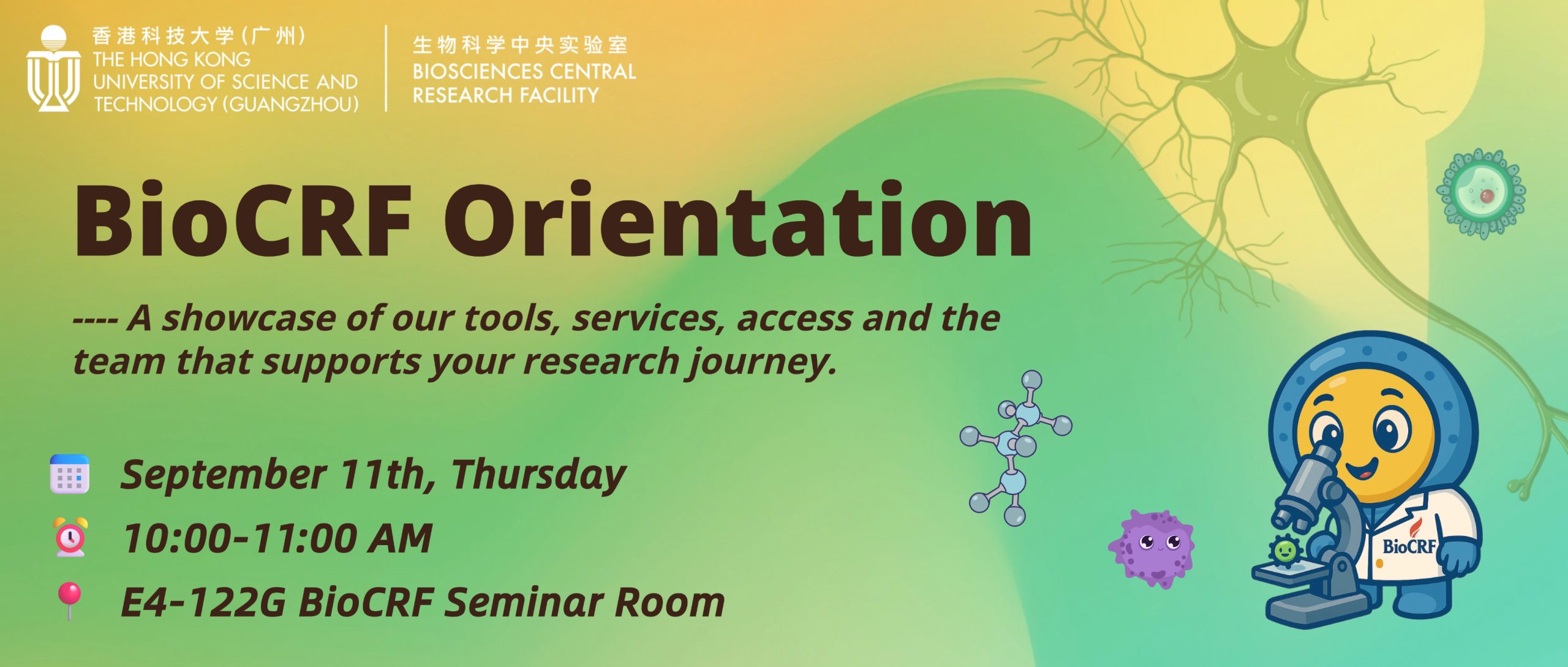 香港科技大学(广州)
THE HONG KONG UNIVERSITY OF SCIENCE AND TECHNOLOGY (GUANGZHOU)

生物科学中央实验室
BIOSCIENCES CENTRAL RESEARCH FACILITY

BioCRF Orientation

---- A showcase of our tools, services, access and the team that supports your research journey.

September 11th, Thursday

10:00-11:00 AM

E4-122G BioCRF Seminar Room

BioCRF